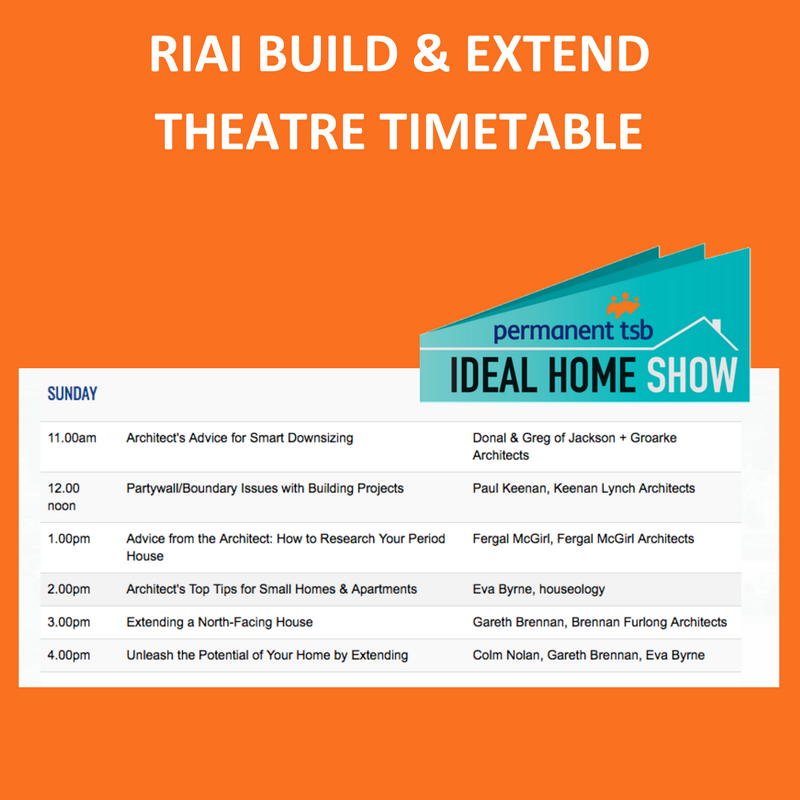 RIAI BUILD & EXTEND THEATRE TIMETABLE

permanent tsb
IDEAL HOME SHOW

SUNDAY

| | | |
|---|---|---|
| 11.00am | Architect's Advice for Smart Downsizing | Donal & Greg of Jackson + Groarke Architects |
| 12.00 noon | Partywall/Boundary Issues with Building Projects | Paul Keenan, Keenan Lynch Architects |
| 1.00pm | Advice from the Architect: How to Research Your Period House | Fergal McGirl, Fergal McGirl Architects |
| 2.00pm | Architect's Top Tips for Small Homes & Apartments | Eva Byrne, houseology |
| 3.00pm | Extending a North-Facing House | Gareth Brennan, Brennan Furlong Architects |
| 4.00pm | Unleash the Potential of Your Home by Extending | Colm Nolan, Gareth Brennan, Eva Byrne |